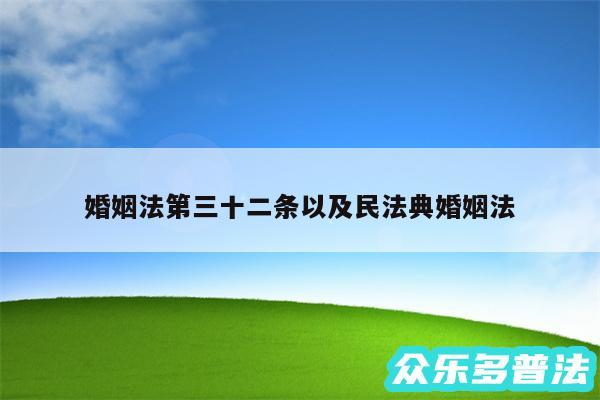 婚姻法第三十二条以及民法典婚姻法

众乐多普法